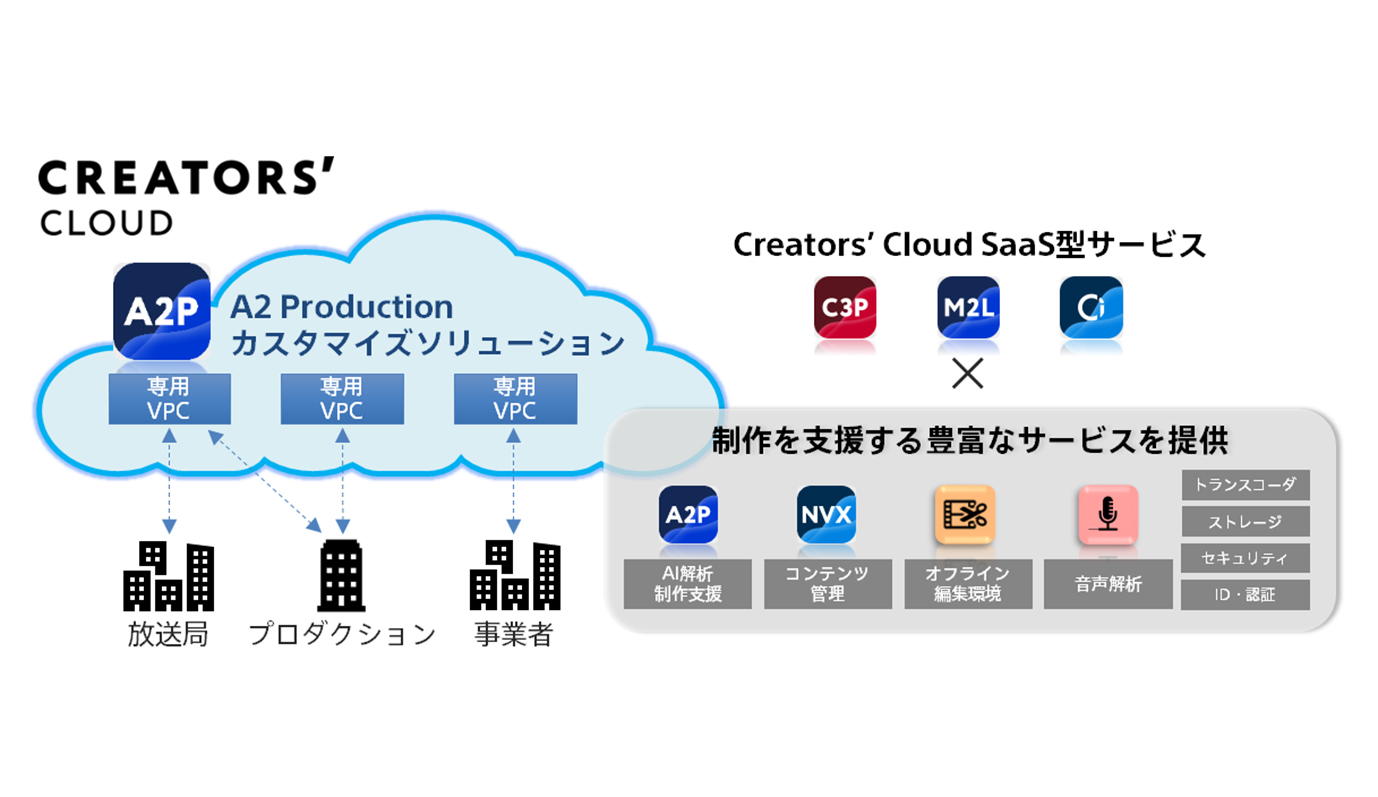 CREATORS'
CLOUD

A2P
A2 Production
カスタマイズソリューション

専用
VPC

専用
VPC

専用
VPC

放送局

プロダクション

事業者

Creators' Cloud SaaS型サービス

C3P
M2L
Ci

×

制作を支援する豊富なサービスを提供

A2P
AI解析
制作支援

NVX
コンテンツ
管理

オフライン
編集環境

音声解析

トランスコーダ
ストレージ
セキュリティ
ID・認証